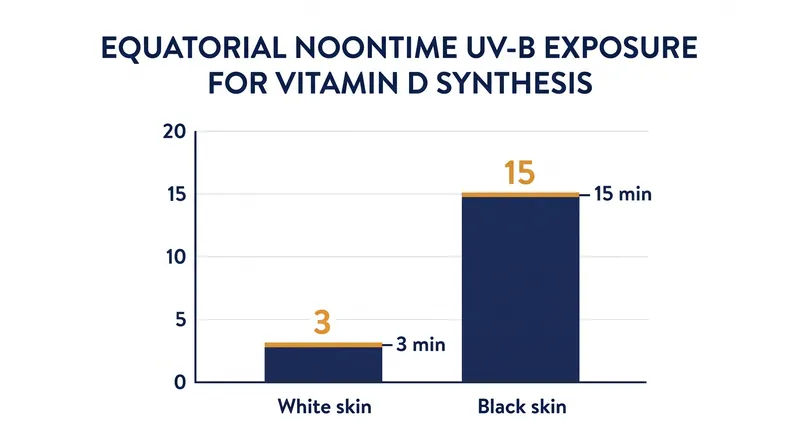 EQUATORIAL NOONTIME UV-B EXPOSURE FOR VITAMIN D SYNTHESIS

20
15
10
5
0

3
3 min
15
15 min

White skin
Black skin